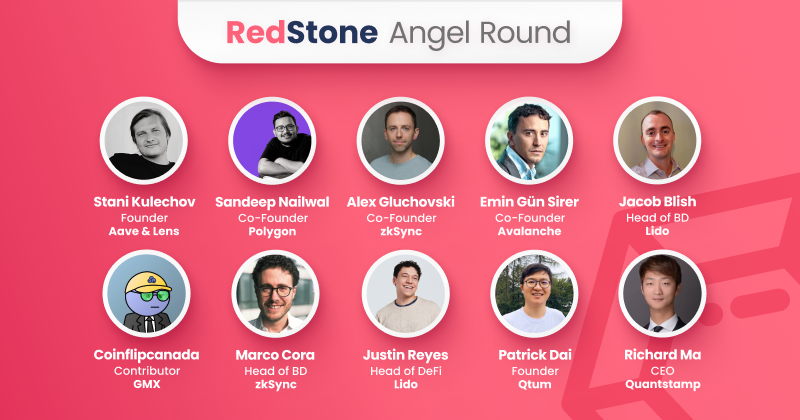 RedStone Angel Round

Stani Kulechov
Founder
Aave & Lens

Sandeep Nailwal
Co-Founder
Polygon

Alex Gluchovski
Co-Founder
zkSync

Emin Gün Sirer
Co-Founder
Avalanche

Jacob Blish
Head of BD
Lido

Coinflipcanada
Contributor
GMX

Marco Cora
Head of BD
zkSync

Justin Reyes
Head of DeFi
Lido

Patrick Dai
Founder
Qtum

Richard Ma
CEO
Quantstamp